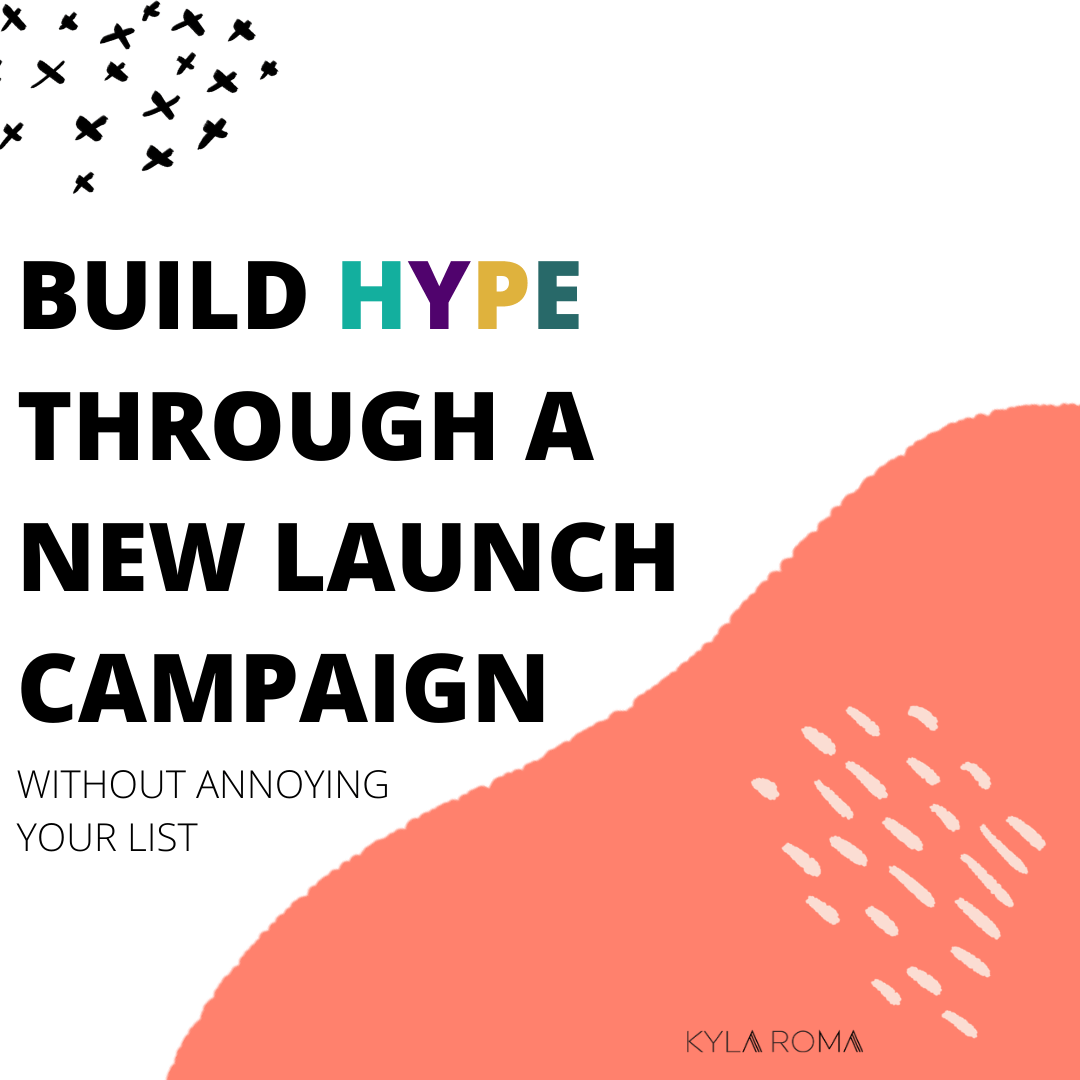 BUILD HYPE THROUGH A NEW LAUNCH CAMPAIGN

WITHOUT ANNOYING YOUR LIST

KYLA ROMA